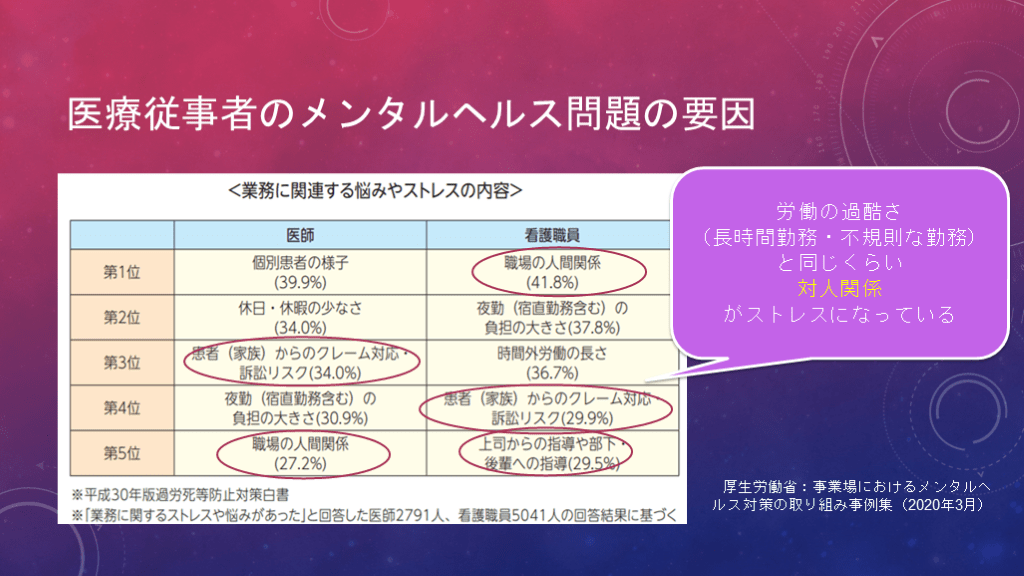 医療従事者のメンタルヘルス問題の要因

<業務に関連する悩みやストレスの内容>

| | 医師 | 看護職員 |
|---|---|---|
| 第1位 | 個別患者の様子 (39.9%) | 職場の人間関係 (41.8%) |
| 第2位 | 休日・休暇の少なさ (34.0%) | 夜勤(宿直勤務含む)の負担の大きさ(37.8%) |
| 第3位 | 患者(家族)からのクレーム対応・訴訟リスク(34.0%) | 時間外労働の長さ (36.7%) |
| 第4位 | 夜勤(宿直勤務含む)の負担の大きさ(30.9%) | 患者(家族)からのクレーム対応・訴訟リスク(29.9%) |
| 第5位 | 職場の人間関係 (27.2%) | 上司からの指導や部下・後輩への指導(29.5%) |

※平成30年版過労死等防止対策白書
※「業務に関するストレスや悩みがあった」と回答した医師2791人、看護職員5041人の回答結果に基づく

労働の過酷さ
(長時間勤務・不規則な勤務)
と同じくらい
対人関係
がストレスになっている

厚生労働省:事業場におけるメンタルヘルス対策の取り組み事例集(2020年3月)